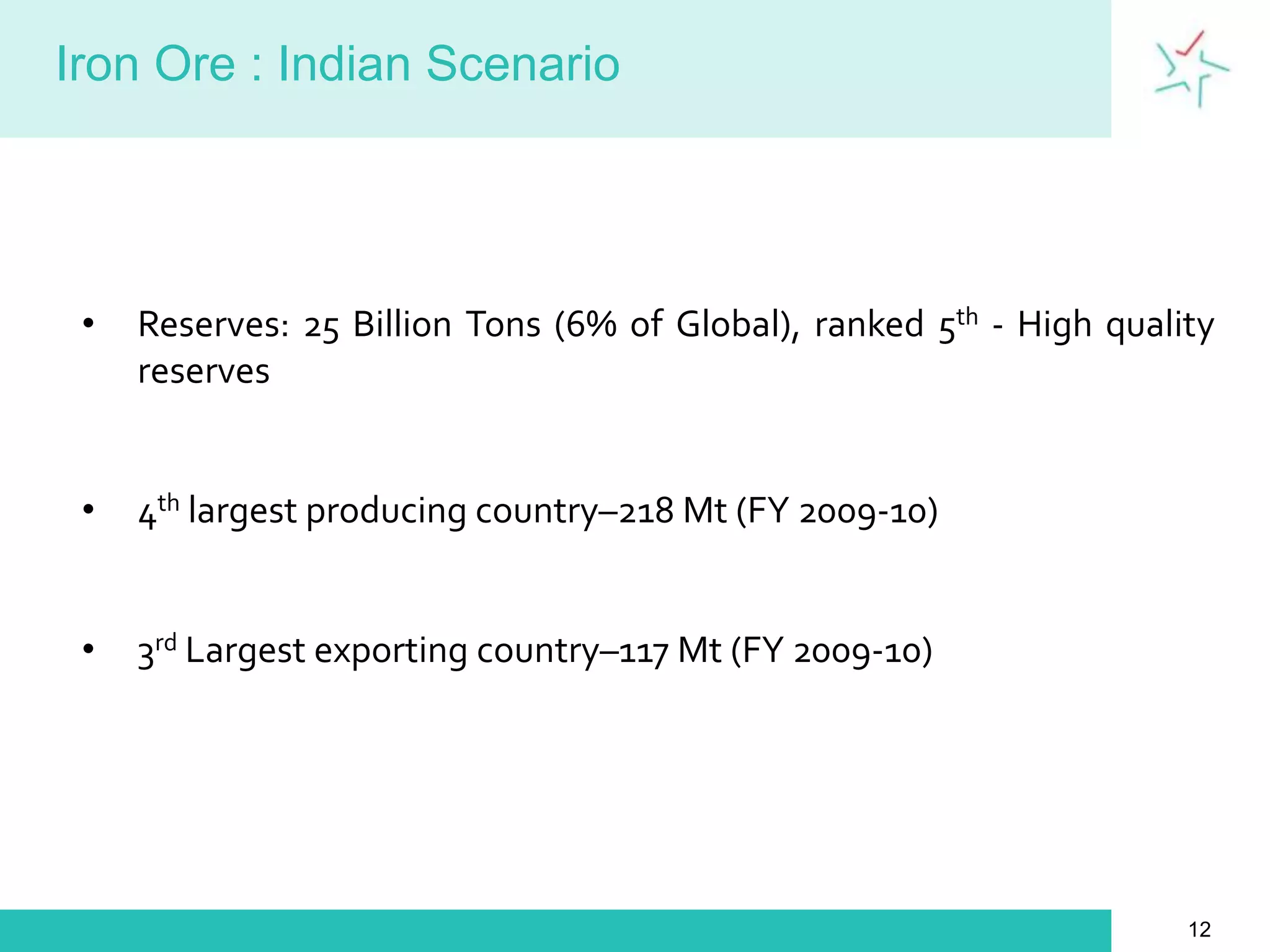 Iron Ore : Indian Scenario

• Reserves: 25 Billion Tons (6% of Global), ranked 5$^{th}$ - High quality reserves

• 4$^{th}$ largest producing country–218 Mt (FY 2009-10)

• 3$^{rd}$ Largest exporting country–117 Mt (FY 2009-10)

12